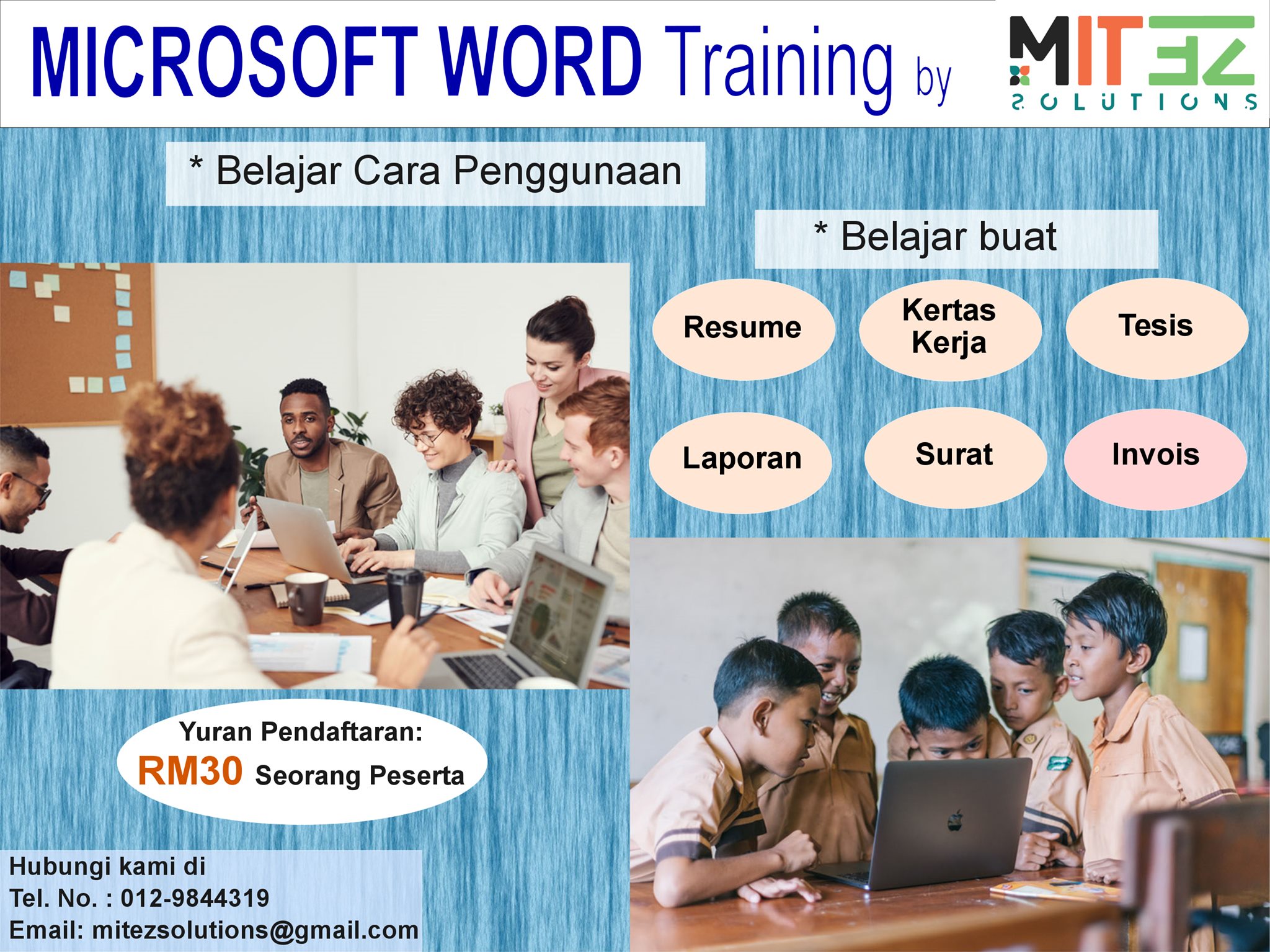 MICROSOFT WORD Training by

MITEZ SOLUTIONS

* Belajar Cara Penggunaan

* Belajar buat

Resume

Kertas Kerja

Tesis

Laporan

Surat

Invois

Yuran Pendaftaran:
RM30 Seorang Peserta

Hubungi kami di
Tel. No. : 012-9844319
Email: mitezsolutions@gmail.com